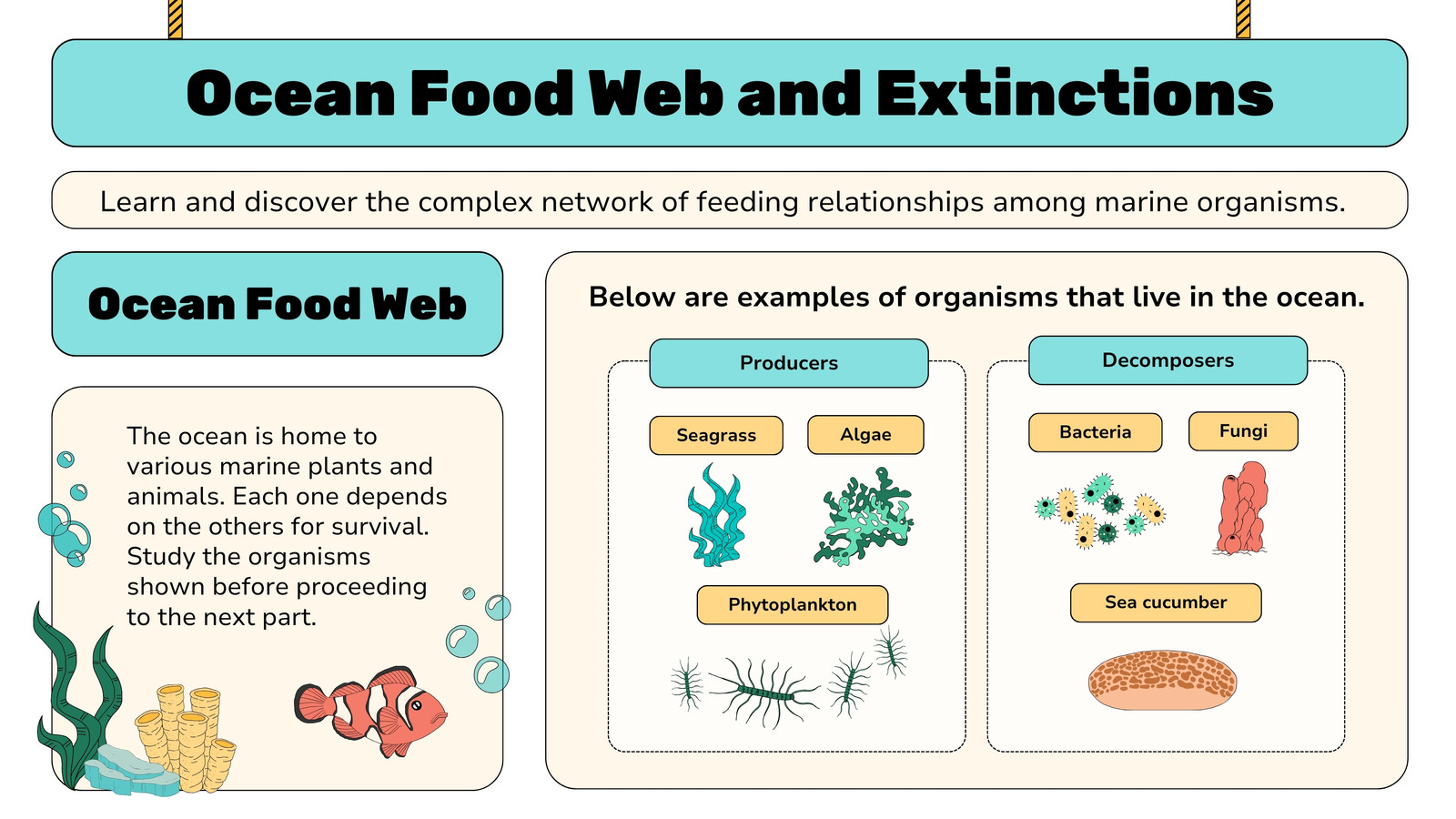 Ocean Food Web and Extinctions

Learn and discover the complex network of feeding relationships among marine organisms.

Ocean Food Web

The ocean is home to various marine plants and animals. Each one depends on the others for survival. Study the organisms shown before proceeding to the next part.

Below are examples of organisms that live in the ocean.

Producers

Seagrass

Algae

Phytoplankton

Decomposers

Bacteria

Fungi

Sea cucumber